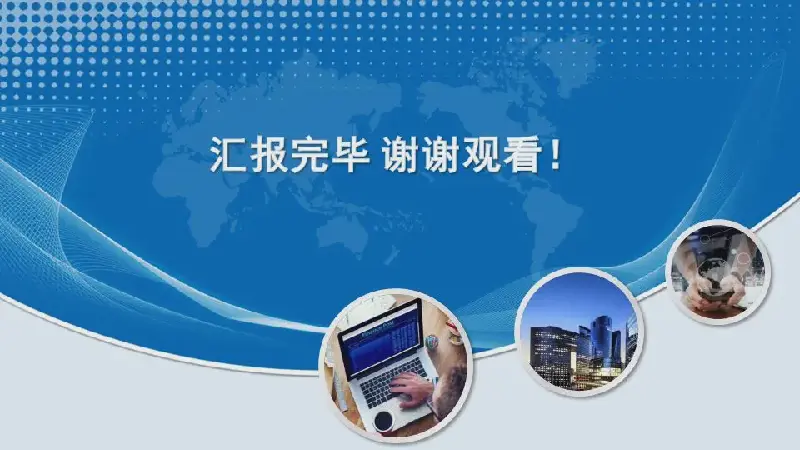 汇报完毕 谢谢观看！